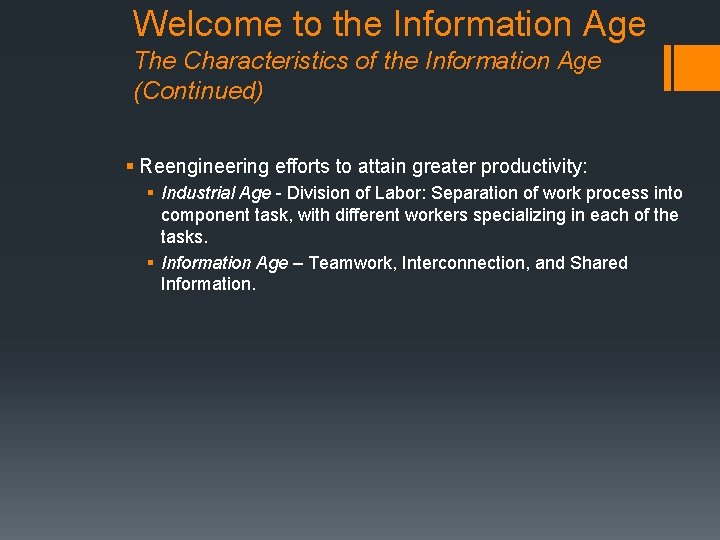 Welcome to the Information Age
The Characteristics of the Information Age (Continued)

▪ Reengineering efforts to attain greater productivity:

▪ Industrial Age - Division of Labor: Separation of work process into component task, with different workers specializing in each of the tasks.

▪ Information Age – Teamwork, Interconnection, and Shared Information.